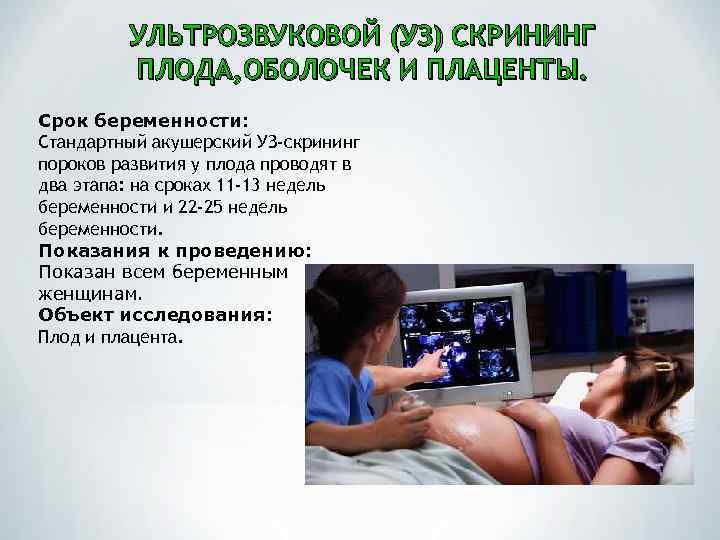 УЛЬТРОЗВУКОВОЙ (УЗ) СКРИНИНГ ПЛОДА,ОБОЛОЧЕК И ПЛАЦЕНТЫ.

Срок беременности:
Стандартный акушерский УЗ-скрининг пороков развития у плода проводят в два этапа: на сроках 11-13 недель беременности и 22-25 недель беременности.
Показания к проведению:
Показан всем беременным женщинам.
Объект исследования:
Плод и плацента.